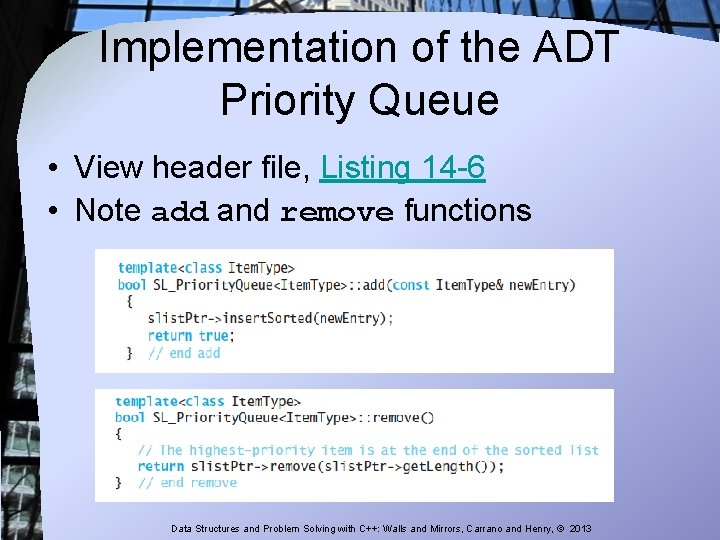 Implementation of the ADT Priority Queue

• View header file, Listing 14-6
• Note add and remove functions

template<class ItemType>
bool SL_PriorityQueue<ItemType>::add(const ItemType& newEntry)
{
   slistPtr->insertSorted(newEntry);
   return true;
} // end add

template<class ItemType>
bool SL_PriorityQueue<ItemType>::remove()
{
   // The highest-priority item is at the end of the sorted list
   return slistPtr->remove(slistPtr->getLength());
} // end remove

Data Structures and Problem Solving with C++: Walls and Mirrors, Carrano and Henry, © 2013